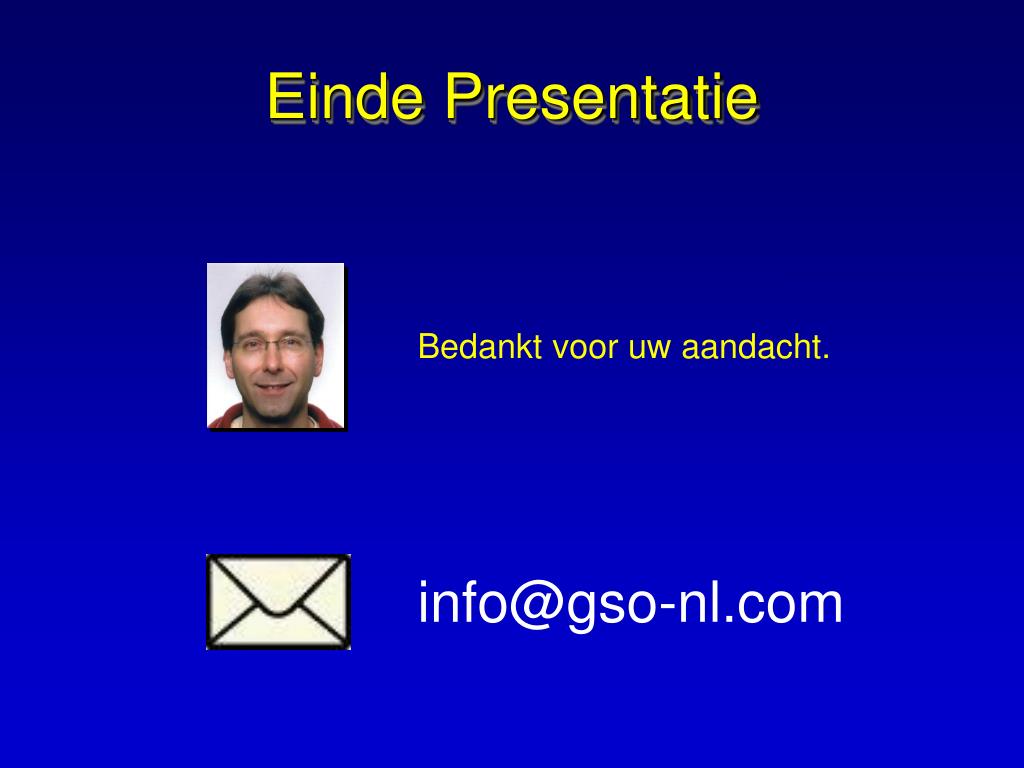 Einde Presentatie

Bedankt voor uw aandacht.

info@gso-nl.com